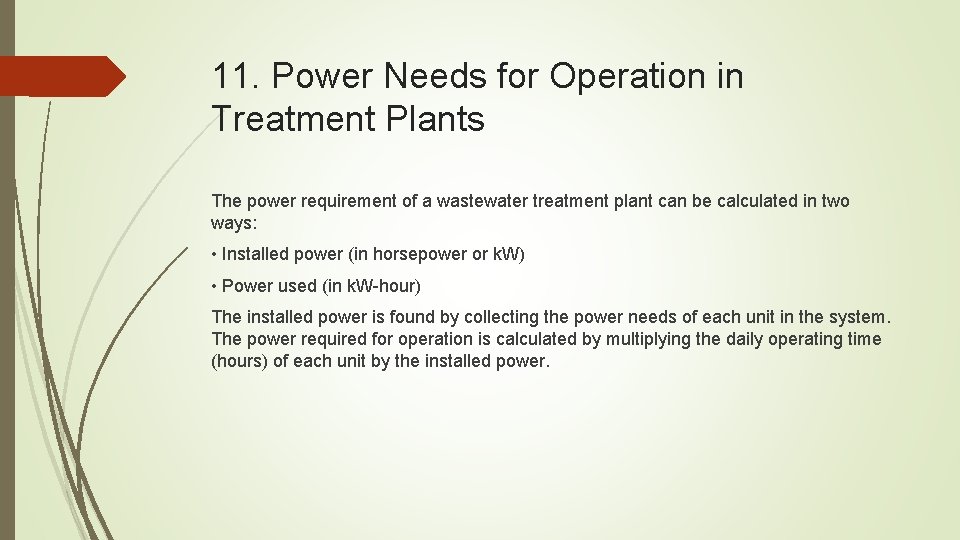 11. Power Needs for Operation in Treatment Plants

The power requirement of a wastewater treatment plant can be calculated in two ways:

• Installed power (in horsepower or kW)

• Power used (in kW-hour)

The installed power is found by collecting the power needs of each unit in the system. The power required for operation is calculated by multiplying the daily operating time (hours) of each unit by the installed power.